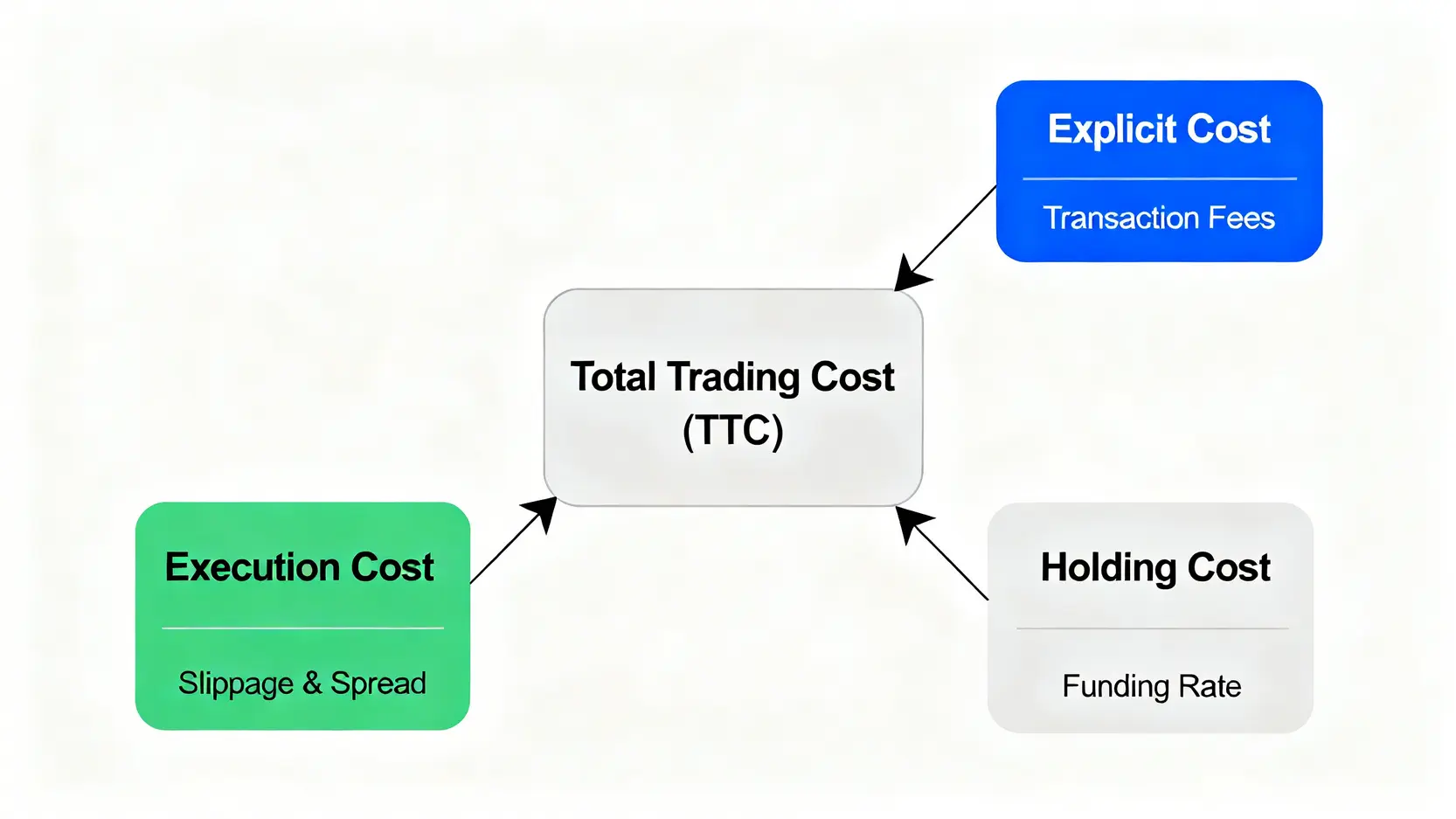 Explicit Cost

Transaction Fees

Total Trading Cost (TTC)

Execution Cost

Slippage & Spread

Holding Cost

Funding Rate